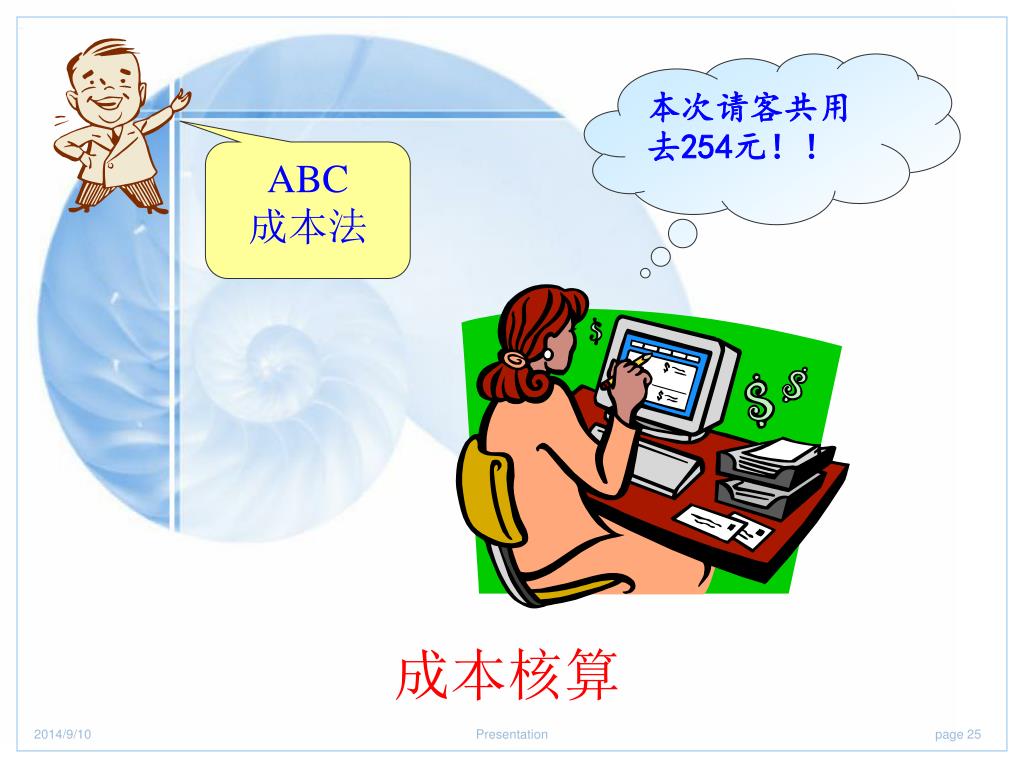 ABC
成本法

本次请客共用去254元！！

成本核算

2014/9/10

Presentation

page 25